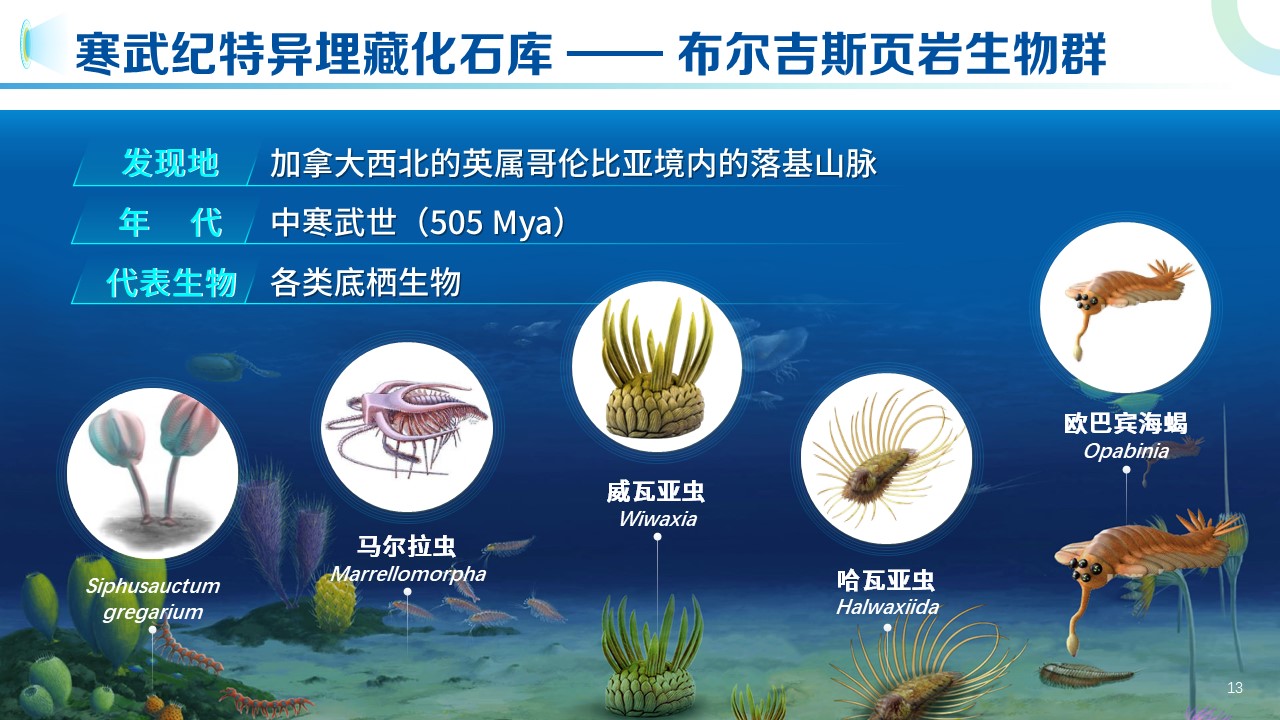 寒武纪特异埋藏化石库 —— 布尔吉斯页岩生物群

发现地 加拿大西北的英属哥伦比亚境内的落基山脉

年 代 中寒武世（505 Mya）

代表生物 各类底栖生物

Siphusauctum gregarium

马尔拉虫
Marrellomorpha

威瓦亚虫
Wiwaxia

哈瓦亚虫
Halwaxiida

欧巴宾海蝎
Opabinia

13